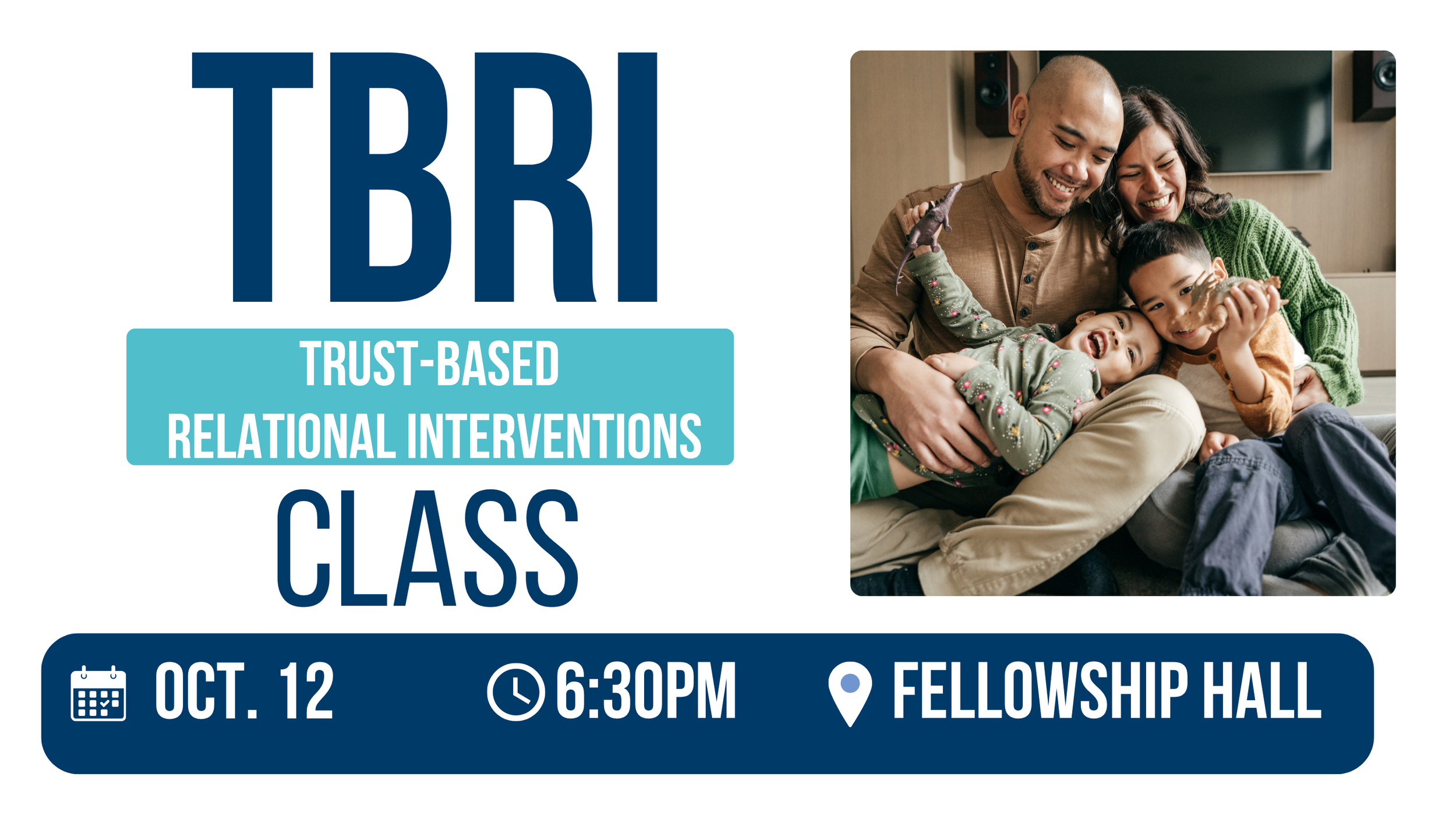 TBRI

TRUST-BASED
RELATIONAL INTERVENTIONS

CLASS

OCT. 12 6:30PM FELLOWSHIP HALL